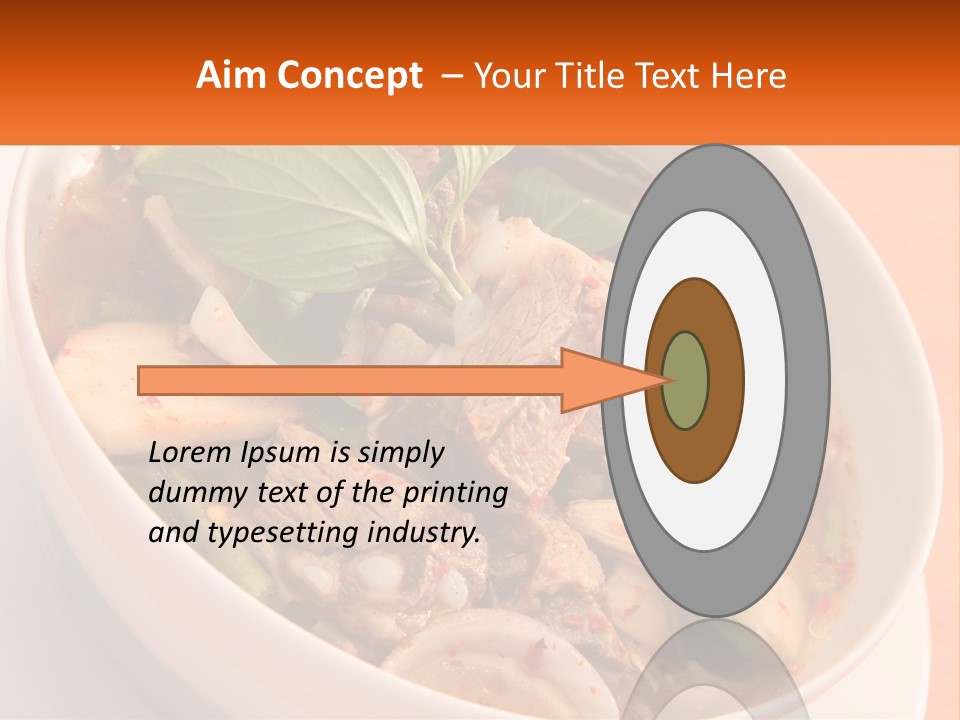 Aim Concept – Your Title Text Here

Lorem Ipsum is simply dummy text of the printing and typesetting industry.